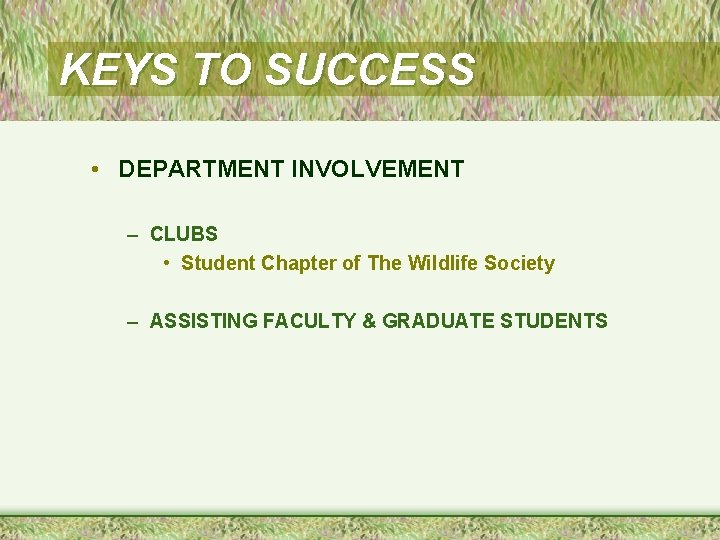 KEYS TO SUCCESS

• DEPARTMENT INVOLVEMENT

– CLUBS

• Student Chapter of The Wildlife Society

– ASSISTING FACULTY & GRADUATE STUDENTS